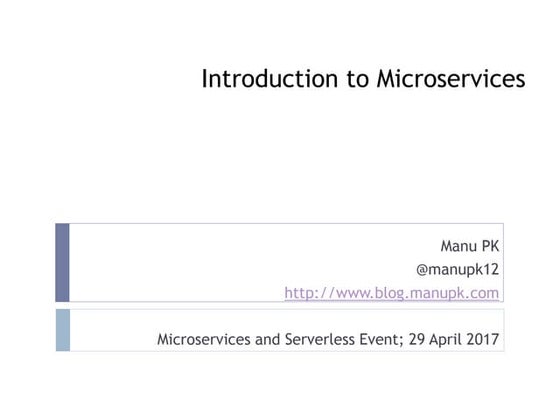 Introduction to Microservices

Manu PK
@manupk12
http://www.blog.manupk.com

Microservices and Serverless Event; 29 April 2017